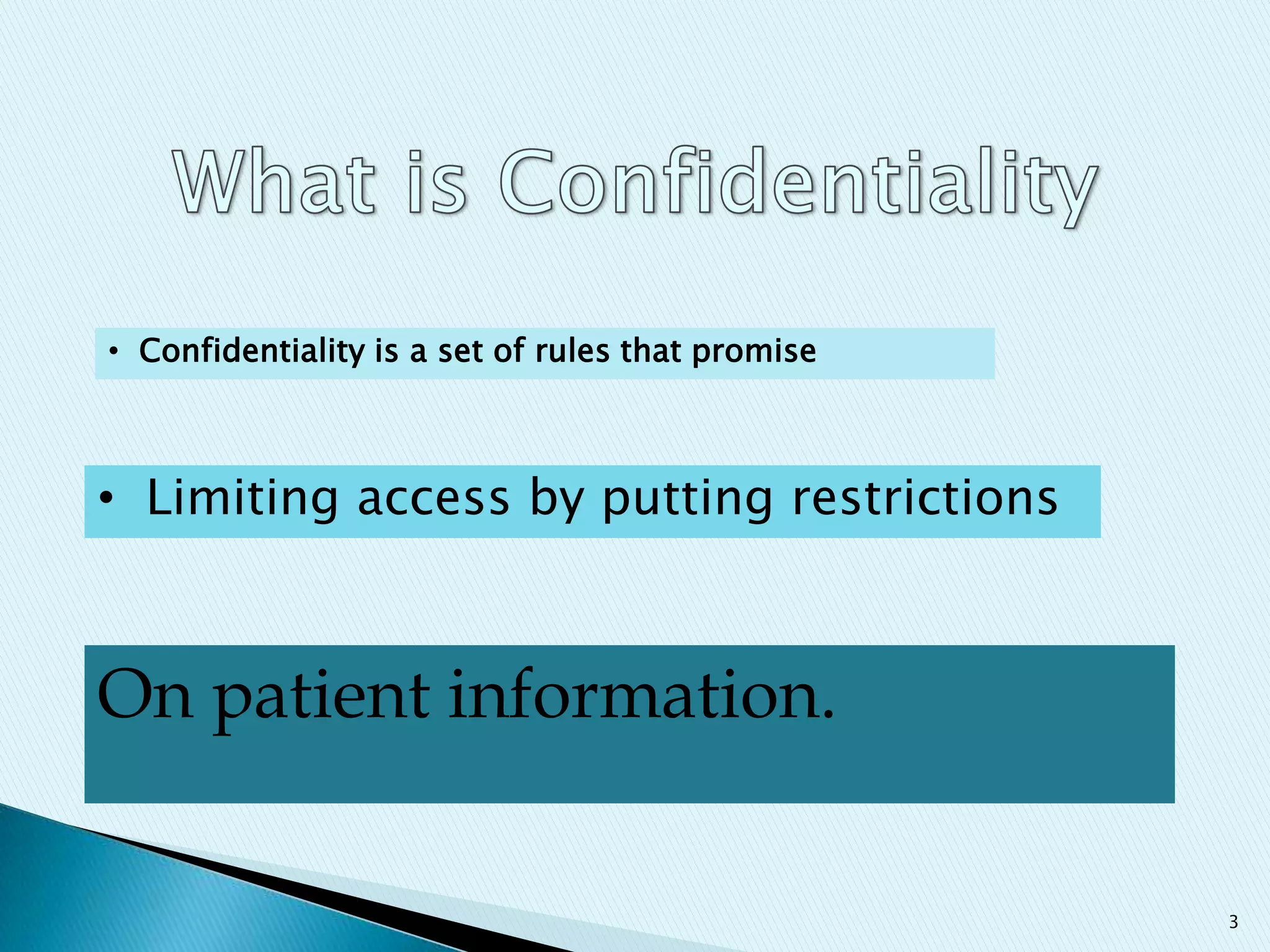 What is Confidentiality

• Confidentiality is a set of rules that promise

• Limiting access by putting restrictions

On patient information.

3